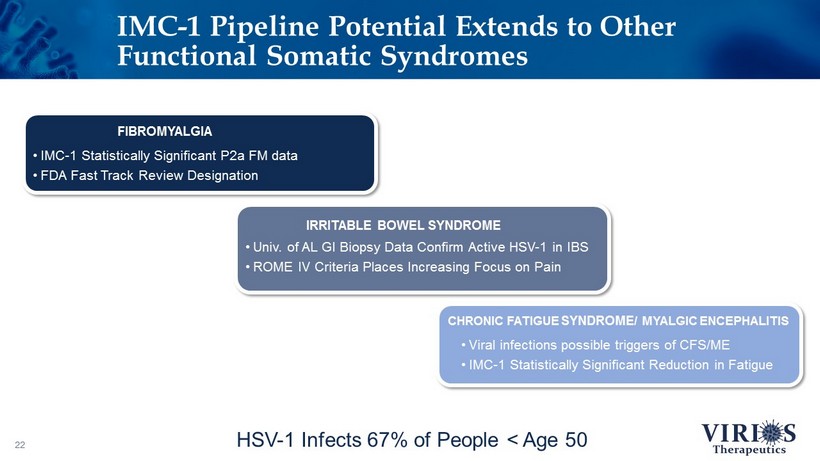 IMC-1 Pipeline Potential Extends to Other Functional Somatic Syndromes

FIBROMYALGIA
• IMC-1 Statistically Significant P2a FM data
• FDA Fast Track Review Designation

IRRITABLE BOWEL SYNDROME
• Univ. of AL GI Biopsy Data Confirm Active HSV-1 in IBS
• ROME IV Criteria Places Increasing Focus on Pain

CHRONIC FATIGUE SYNDROME/ MYALGIC ENCEPHALITIS
• Viral infections possible triggers of CFS/ME
• IMC-1 Statistically Significant Reduction in Fatigue

22

HSV-1 Infects 67% of People < Age 50

VIRIOS
Therapeutics